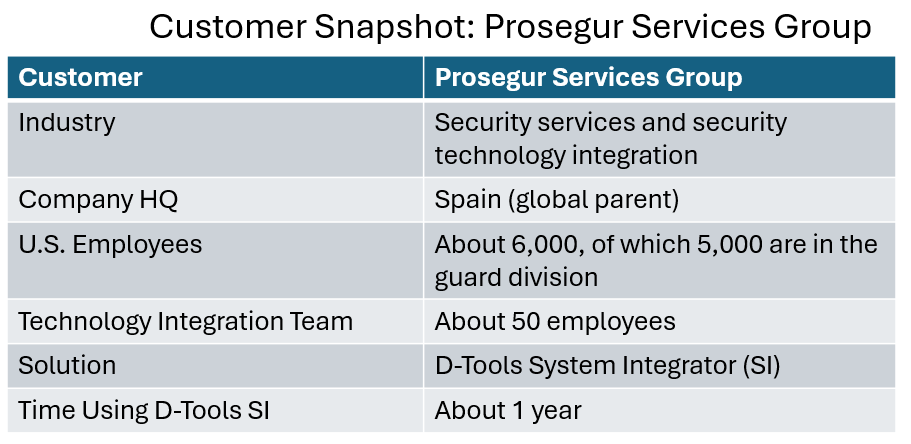 Customer Snapshot: Prosegur Services Group

| Customer | Prosegur Services Group |
|---|---|
| Industry | Security services and security technology integration |
| Company HQ | Spain (global parent) |
| U.S. Employees | About 6,000, of which 5,000 are in the guard division |
| Technology Integration Team | About 50 employees |
| Solution | D-Tools System Integrator (SI) |
| Time Using D-Tools SI | About 1 year |